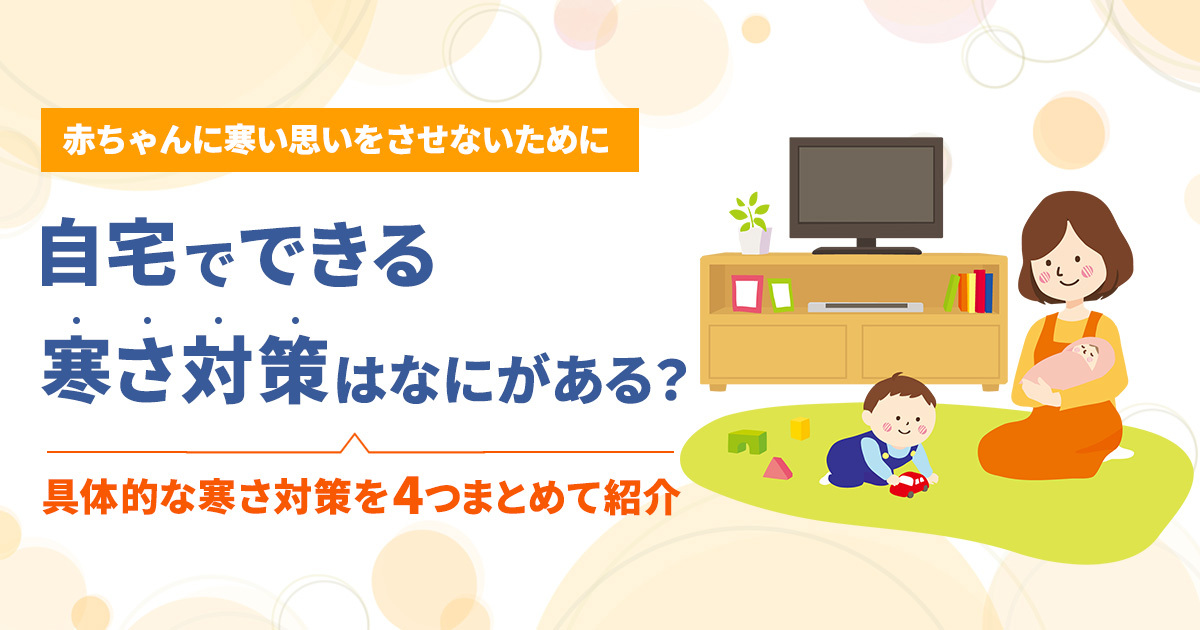 赤ちゃんに寒い思いをさせないために

自宅でできる
寒さ対策はなにがある?

具体的な寒さ対策を4つまとめて紹介